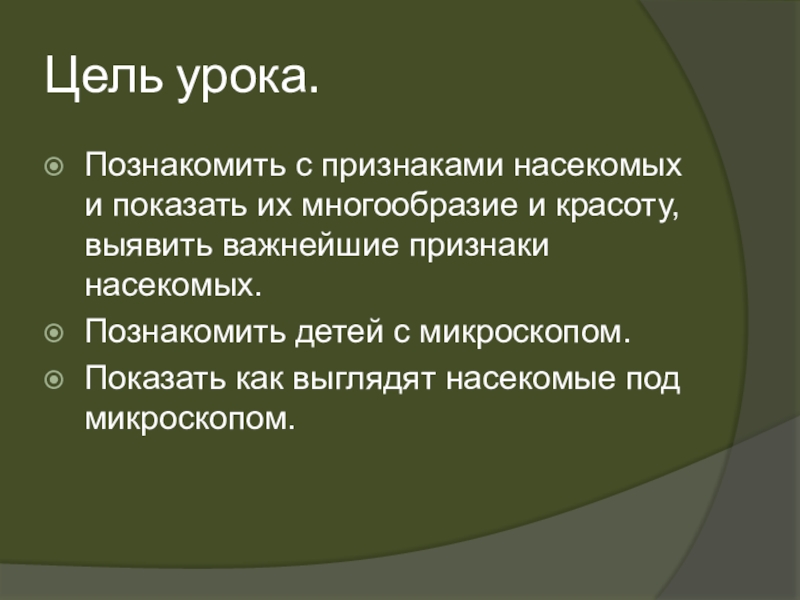 Цель урока.

Познакомить с признаками насекомых и показать их многообразие и красоту, выявить важнейшие признаки насекомых.

Познакомить детей с микроскопом.

Показать как выглядят насекомые под микроскопом.